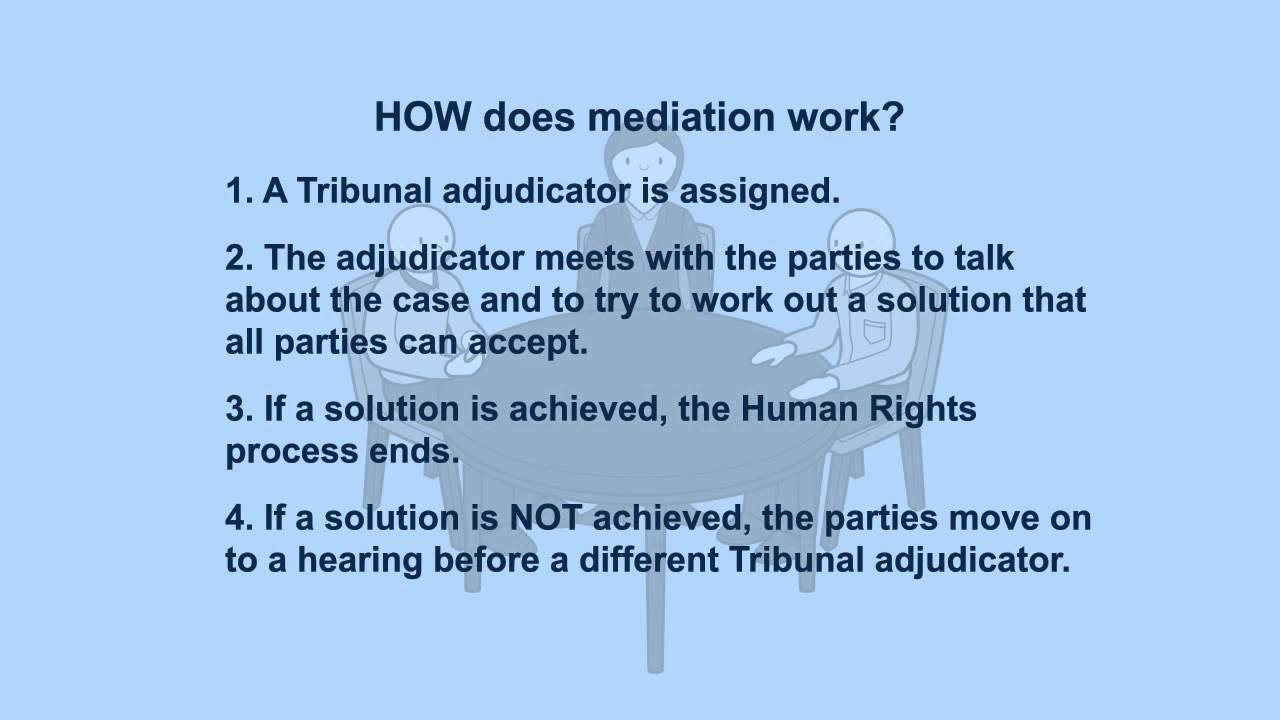 HOW does mediation work?

1. A Tribunal adjudicator is assigned.

2. The adjudicator meets with the parties to talk about the case and to try to work out a solution that all parties can accept.

3. If a solution is achieved, the Human Rights process ends.

4. If a solution is NOT achieved, the parties move on to a hearing before a different Tribunal adjudicator.